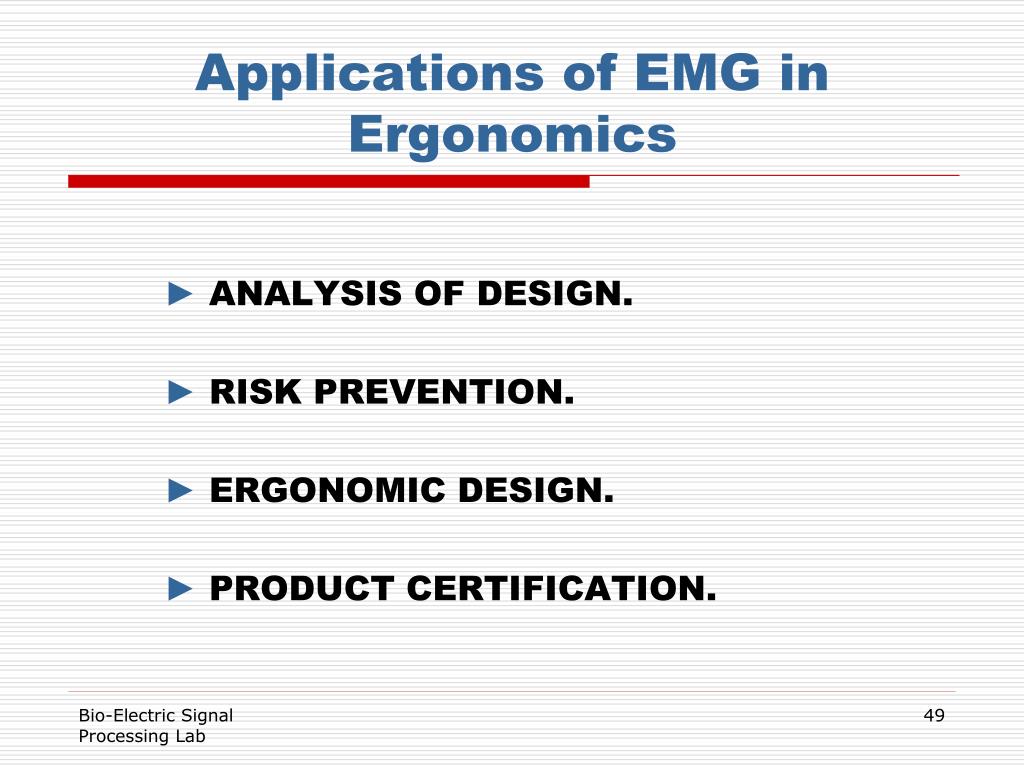 Applications of EMG in Ergonomics

► ANALYSIS OF DESIGN.

► RISK PREVENTION.

► ERGONOMIC DESIGN.

► PRODUCT CERTIFICATION.

Bio-Electric Signal Processing Lab

49